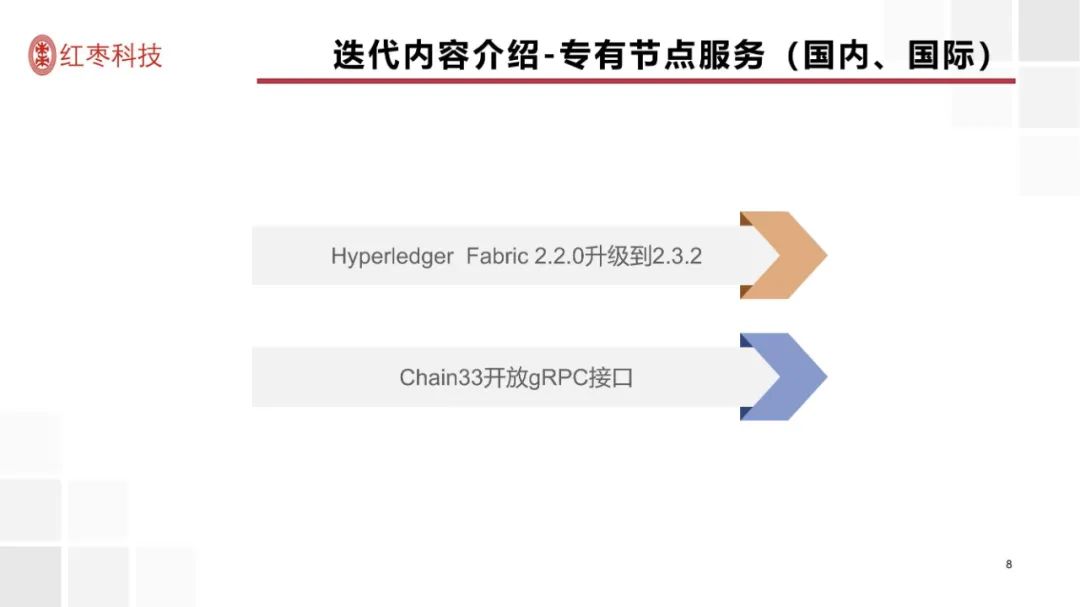 红枣科技

迭代内容介绍-专有节点服务（国内、国际）

Hyperledger Fabric 2.2.0升级到2.3.2

Chain33开放gRPC接口

8